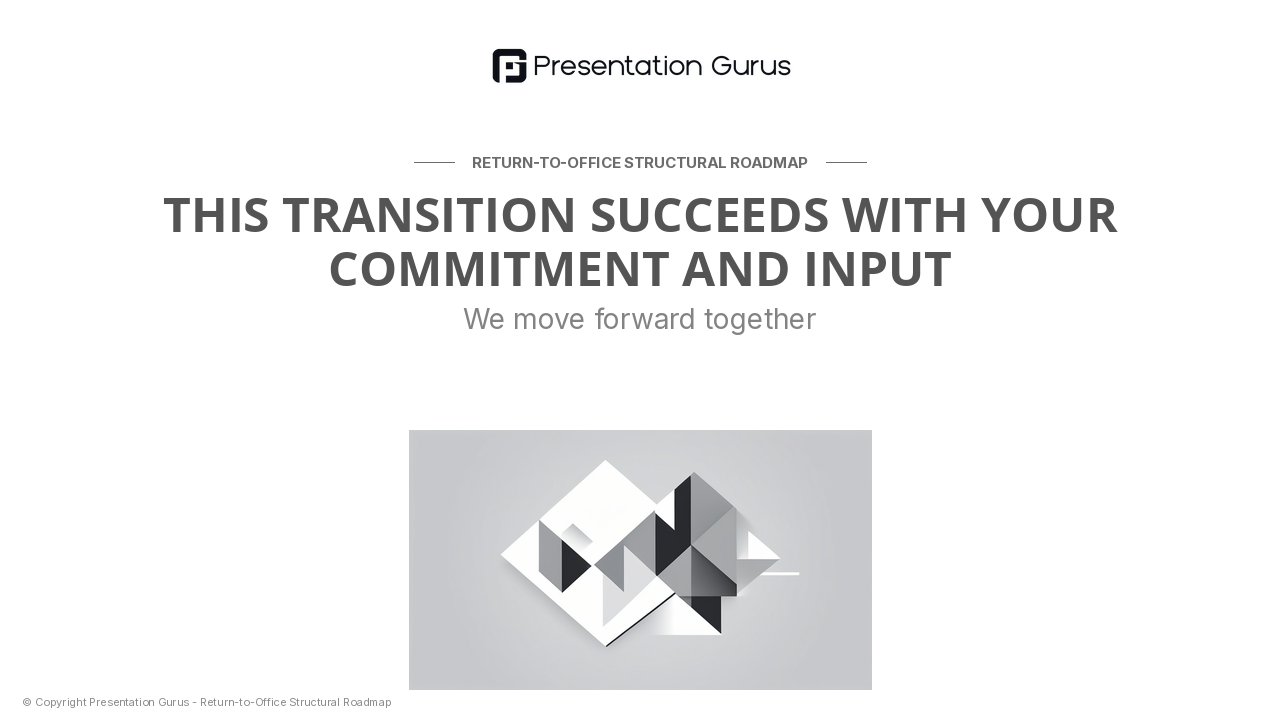 Presentation Gurus

RETURN-TO-OFFICE STRUCTURAL ROADMAP

THIS TRANSITION SUCCEEDS WITH YOUR COMMITMENT AND INPUT

We move forward together

© Copyright Presentation Gurus - Return-to-Office Structural Roadmap